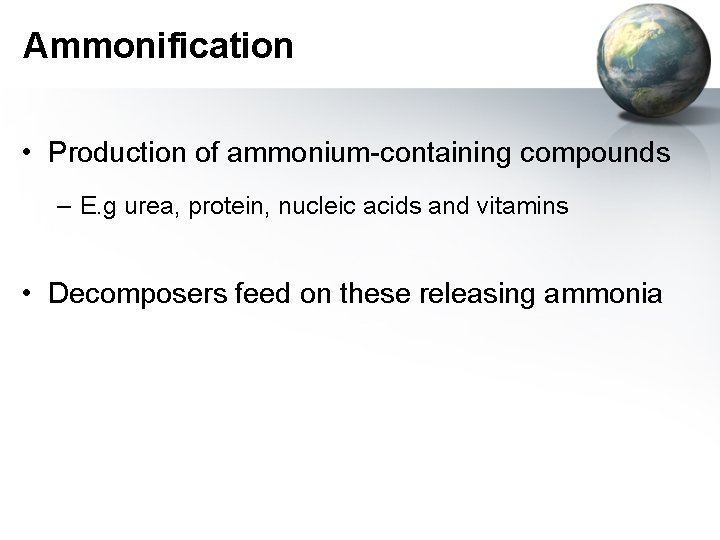 Ammonification

• Production of ammonium-containing compounds

– E.g urea, protein, nucleic acids and vitamins

• Decomposers feed on these releasing ammonia